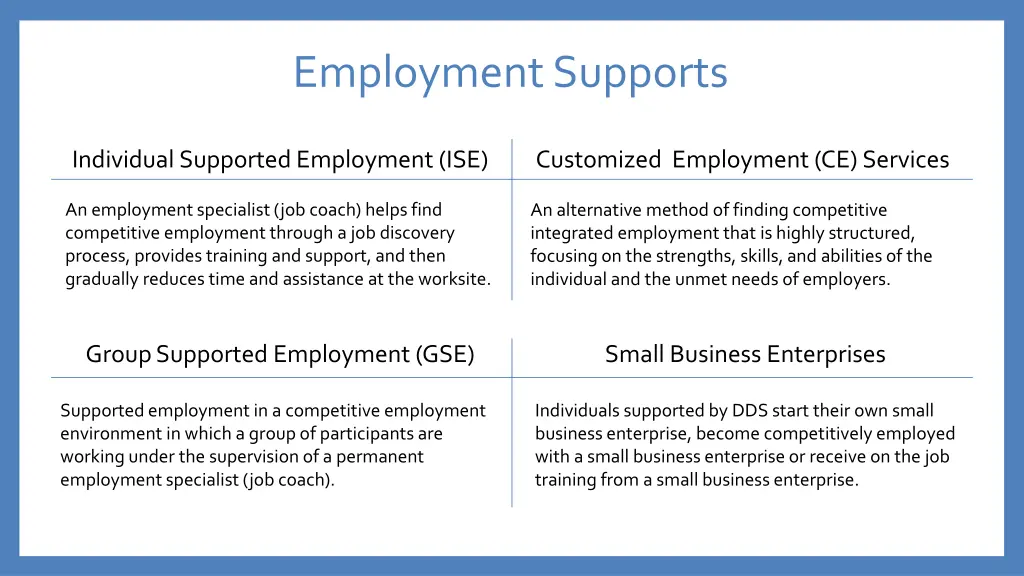 Employment Supports

Individual Supported Employment (ISE)

An employment specialist (job coach) helps find competitive employment through a job discovery process, provides training and support, and then gradually reduces time and assistance at the worksite.

Customized Employment (CE) Services

An alternative method of finding competitive integrated employment that is highly structured, focusing on the strengths, skills, and abilities of the individual and the unmet needs of employers.

Group Supported Employment (GSE)

Supported employment in a competitive employment environment in which a group of participants are working under the supervision of a permanent employment specialist (job coach).

Small Business Enterprises

Individuals supported by DDS start their own small business enterprise, become competitively employed with a small business enterprise or receive on the job training from a small business enterprise.